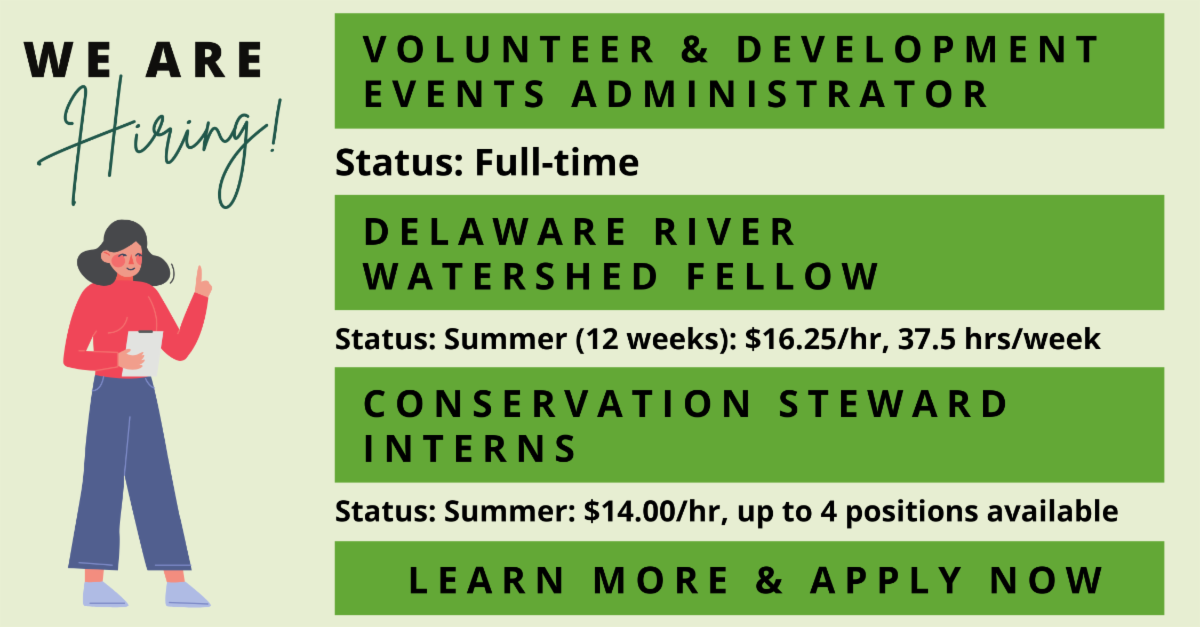 WE ARE
Hiring!

VOLUNTEER & DEVELOPMENT EVENTS ADMINISTRATOR

Status: Full-time

DELAWARE RIVER WATERSHED FELLOW

Status: Summer (12 weeks): \$16.25/hr, 37.5 hrs/week

CONSERVATION STEWARD INTERNS

Status: Summer: \$14.00/hr, up to 4 positions available

LEARN MORE & APPLY NOW